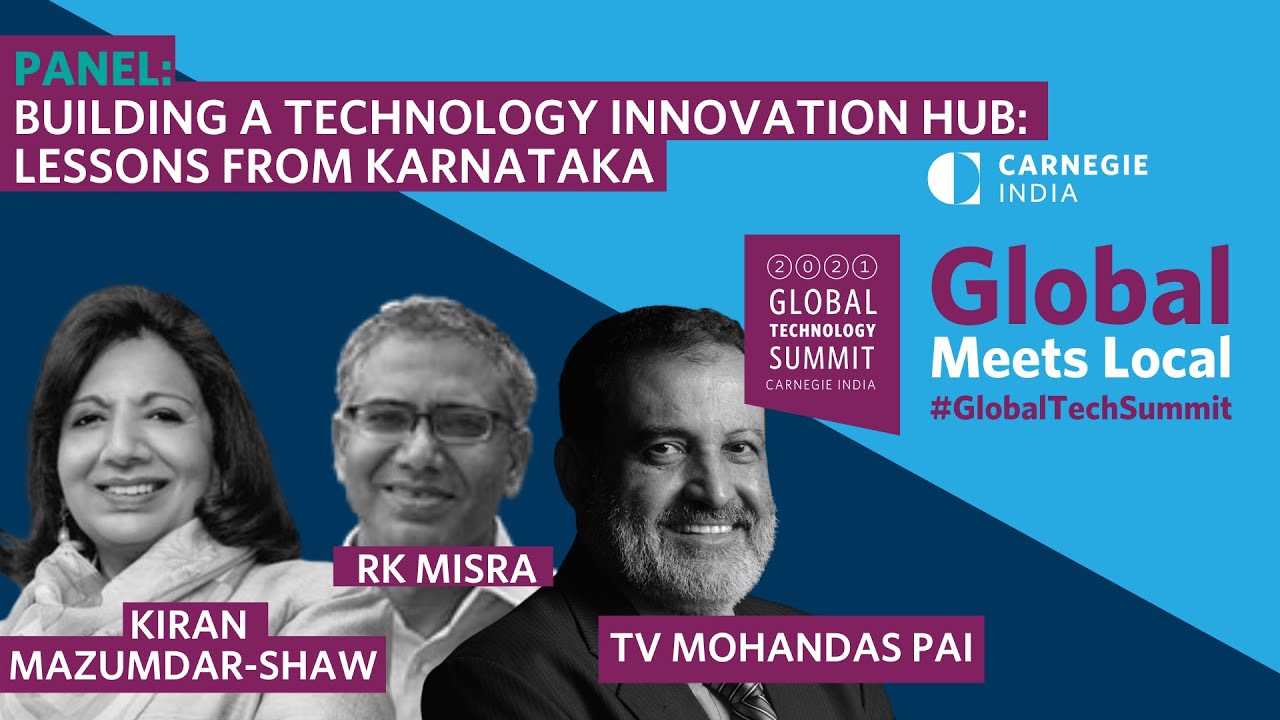 PANEL:
BUILDING A TECHNOLOGY INNOVATION HUB: LESSONS FROM KARNATAKA

CARNEGIE INDIA

2021 GLOBAL TECHNOLOGY SUMMIT CARNEGIE INDIA

Global Meets Local
#GlobalTechSummit

KIRAN MAZUMDAR-SHAW

RK MISRA

TV MOHANDAS PAI